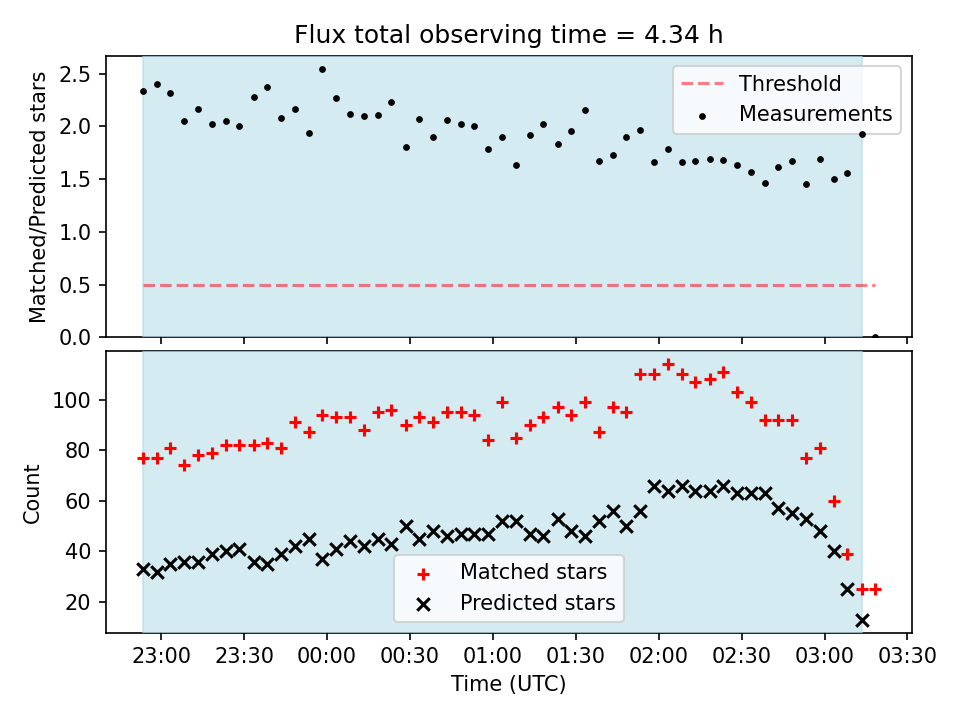 Flux total observing time = 4.34 h

Matched/Predicted stars

2.5
2.0
1.5
1.0
0.5
0.0

Threshold
Measurements

Count

100
80
60
40
20

Matched stars
Predicted stars

23:00
23:30
00:00
00:30
01:00
01:30
02:00
02:30
03:00
03:30

Time (UTC)